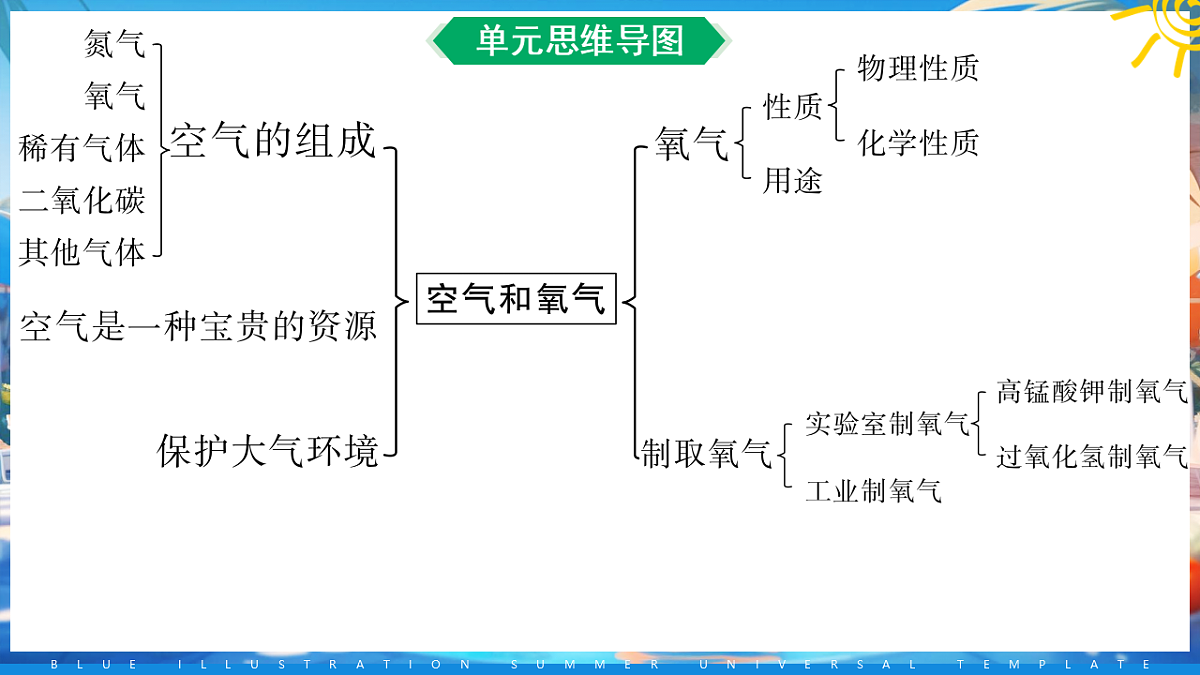 单元思维导图

氮气
氧气
稀有气体
二氧化碳
其他气体

空气的组成

空气是一种宝贵的资源

保护大气环境

空气和氧气

氧气
性质
物理性质
化学性质
用途

制取氧气
实验室制氧气
高锰酸钾制氧气
过氧化氢制氧气
工业制氧气

BLUE ILLUSTRATION SUMMER UNIVERSAL TEMPLATE